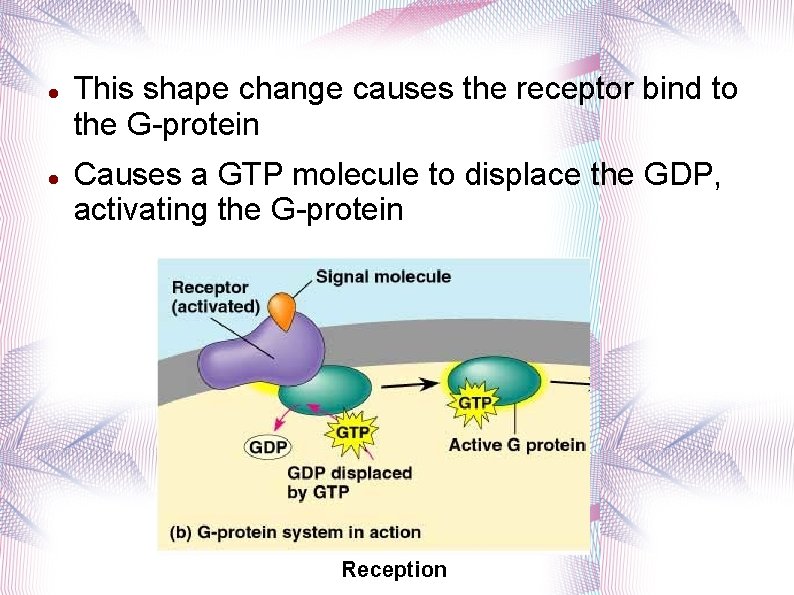 - This shape change causes the receptor bind to the G-protein
- Causes a GTP molecule to displace the GDP, activating the G-protein

Receptor (activated)

Signal molecule

GTP

GDP

GTP

Active G protein

GDP displaced by GTP

(b) G-protein system in action

Reception